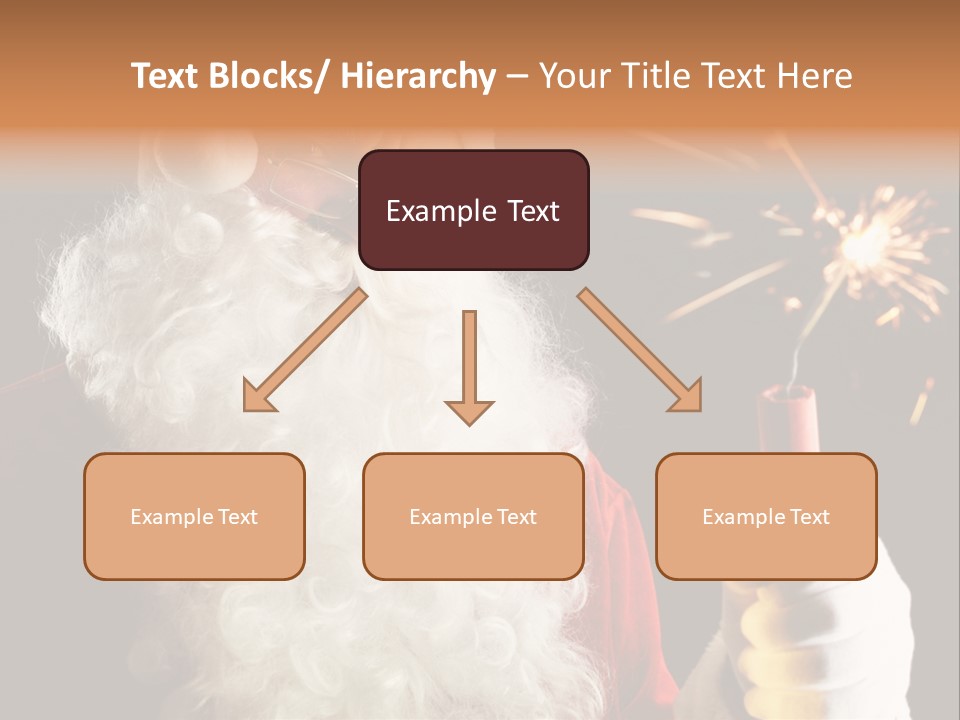 Text Blocks/ Hierarchy – Your Title Text Here

Example Text

Example Text

Example Text

Example Text